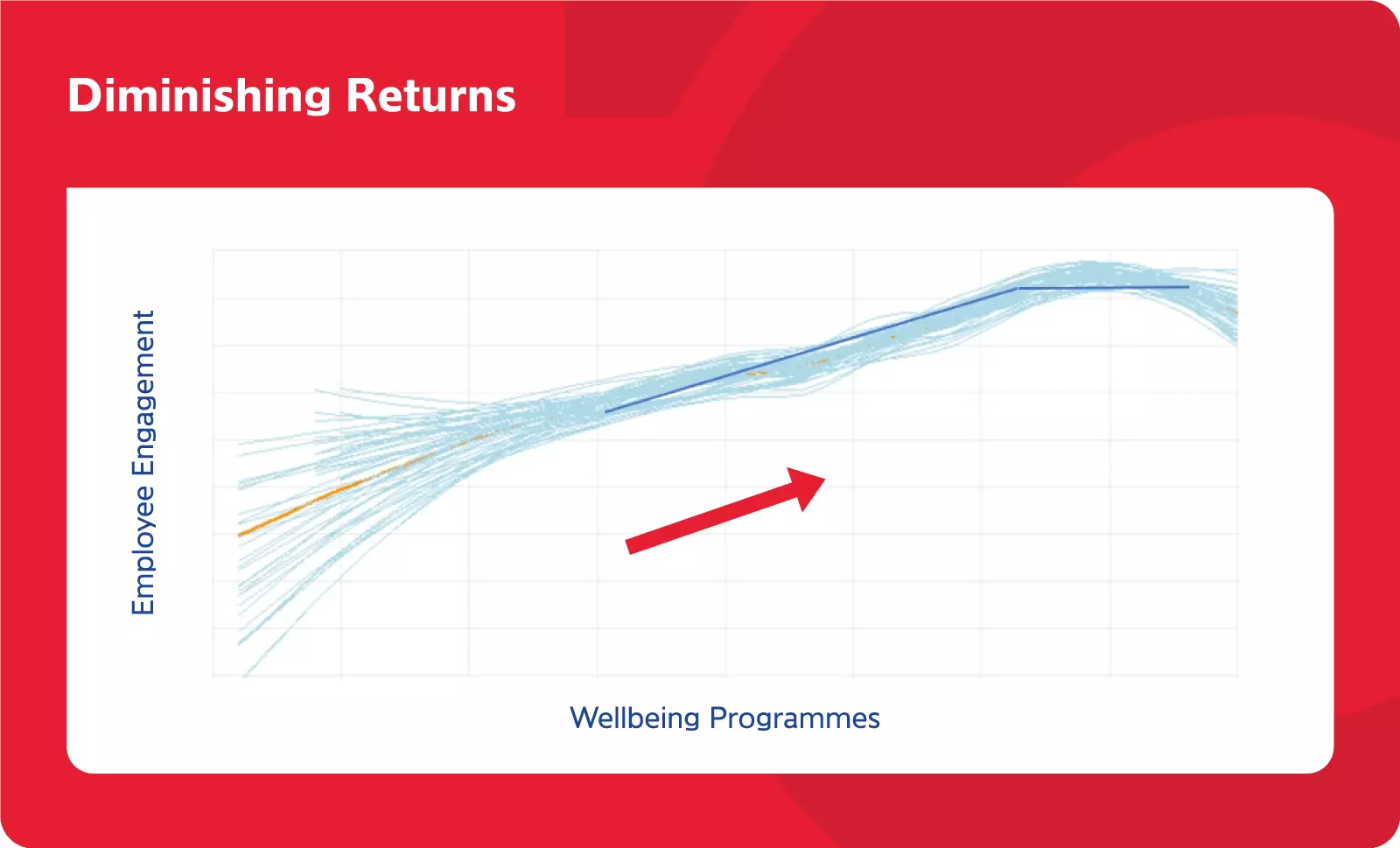 Diminishing Returns

Employee Engagement

Wellbeing Programmes